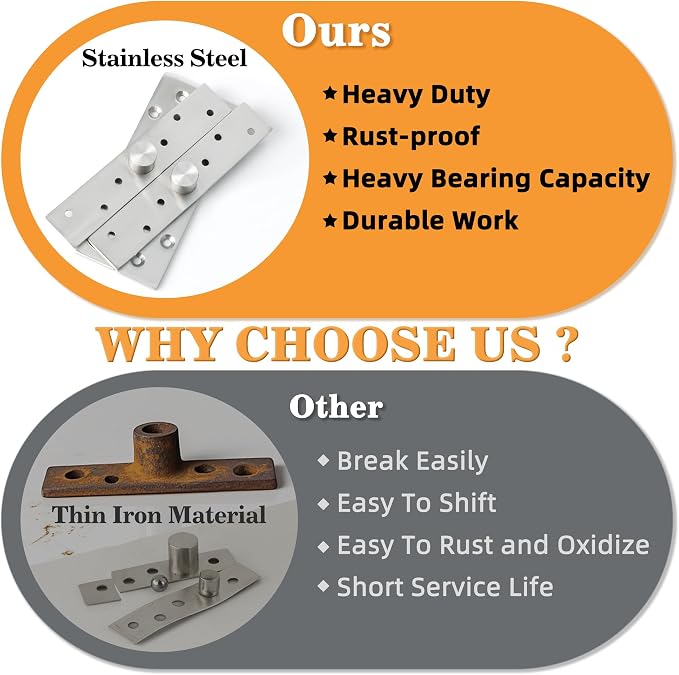 Ours

Stainless Steel

★ Heavy Duty
★ Rust-proof
★ Heavy Bearing Capacity
★ Durable Work

WHY CHOOSE US ?

Other

Thin Iron Material

◆ Break Easily
◆ Easy To Shift
◆ Easy To Rust and Oxidize
◆ Short Service Life